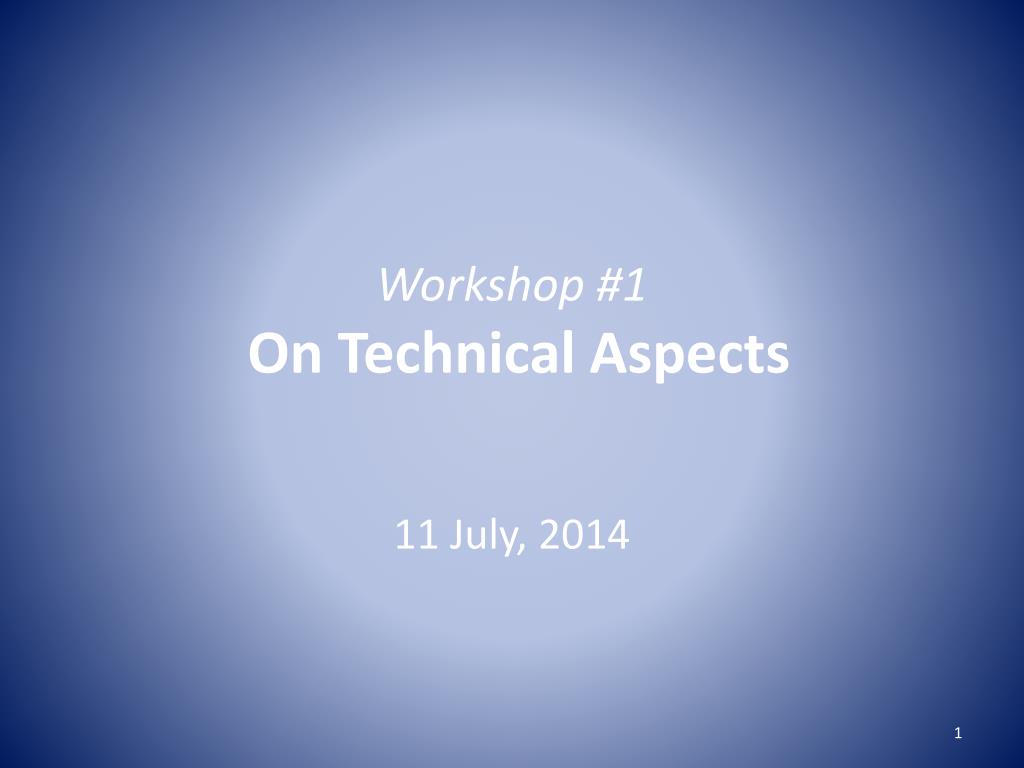 Workshop #1
On Technical Aspects

11 July, 2014

1